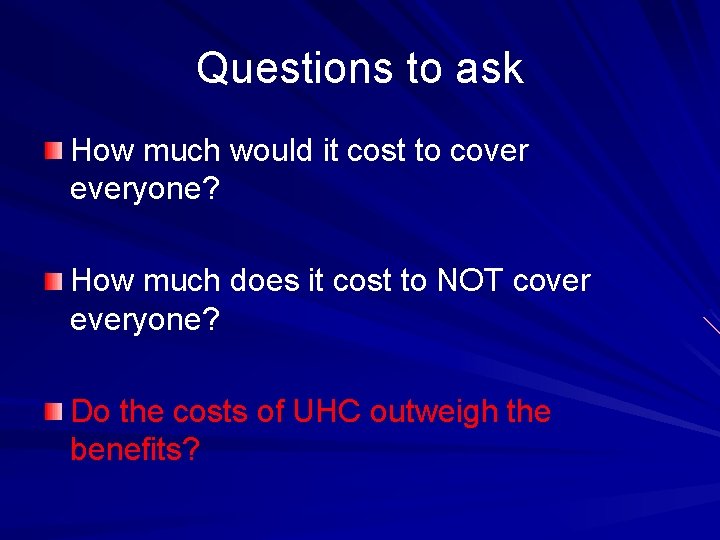 Questions to ask

How much would it cost to cover everyone?

How much does it cost to NOT cover everyone?

Do the costs of UHC outweigh the benefits?